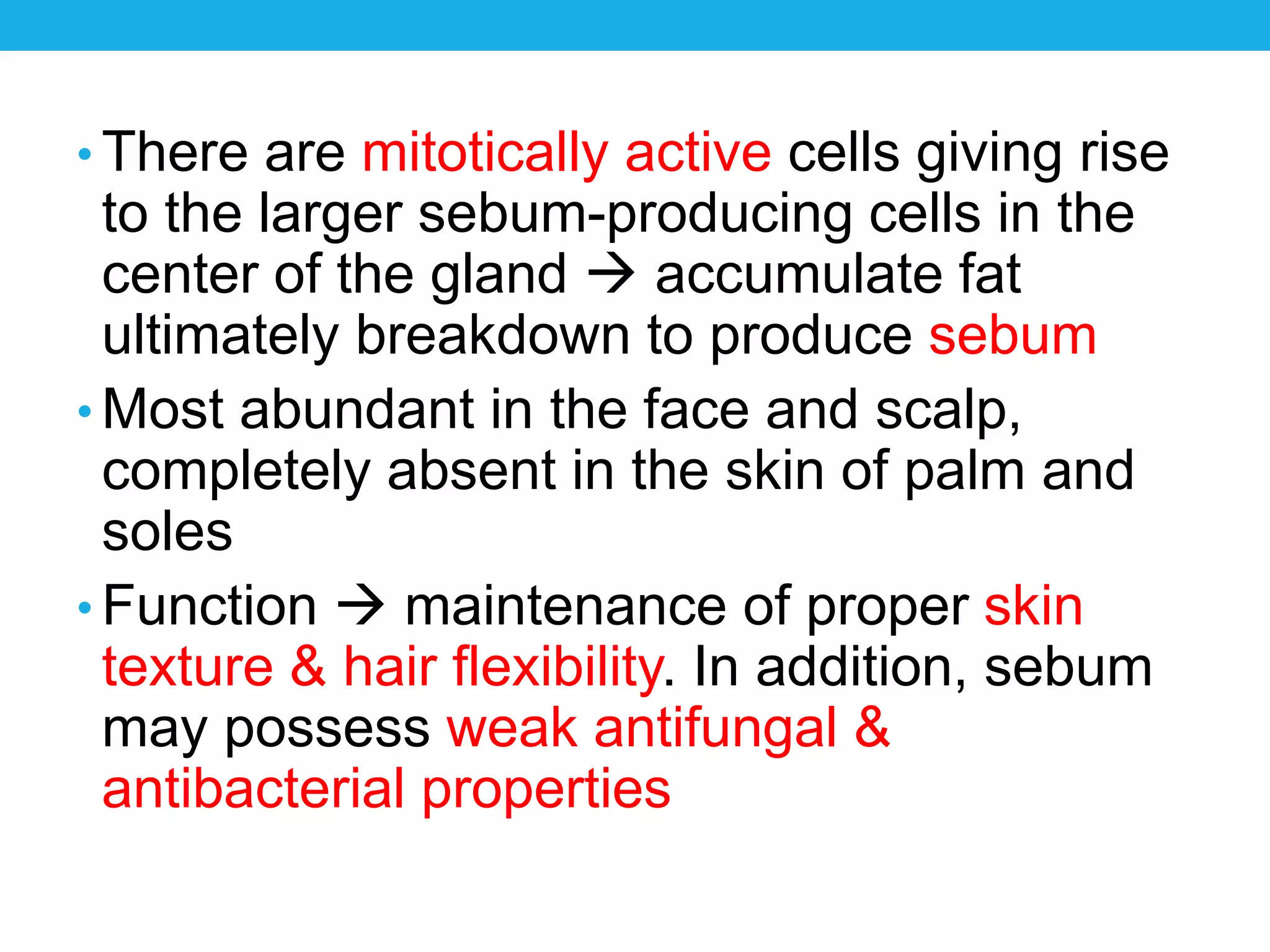 • There are mitotically active cells giving rise to the larger sebum-producing cells in the center of the gland → accumulate fat ultimately breakdown to produce sebum

• Most abundant in the face and scalp, completely absent in the skin of palm and soles

• Function → maintenance of proper skin texture & hair flexibility. In addition, sebum may possess weak antifungal & antibacterial properties